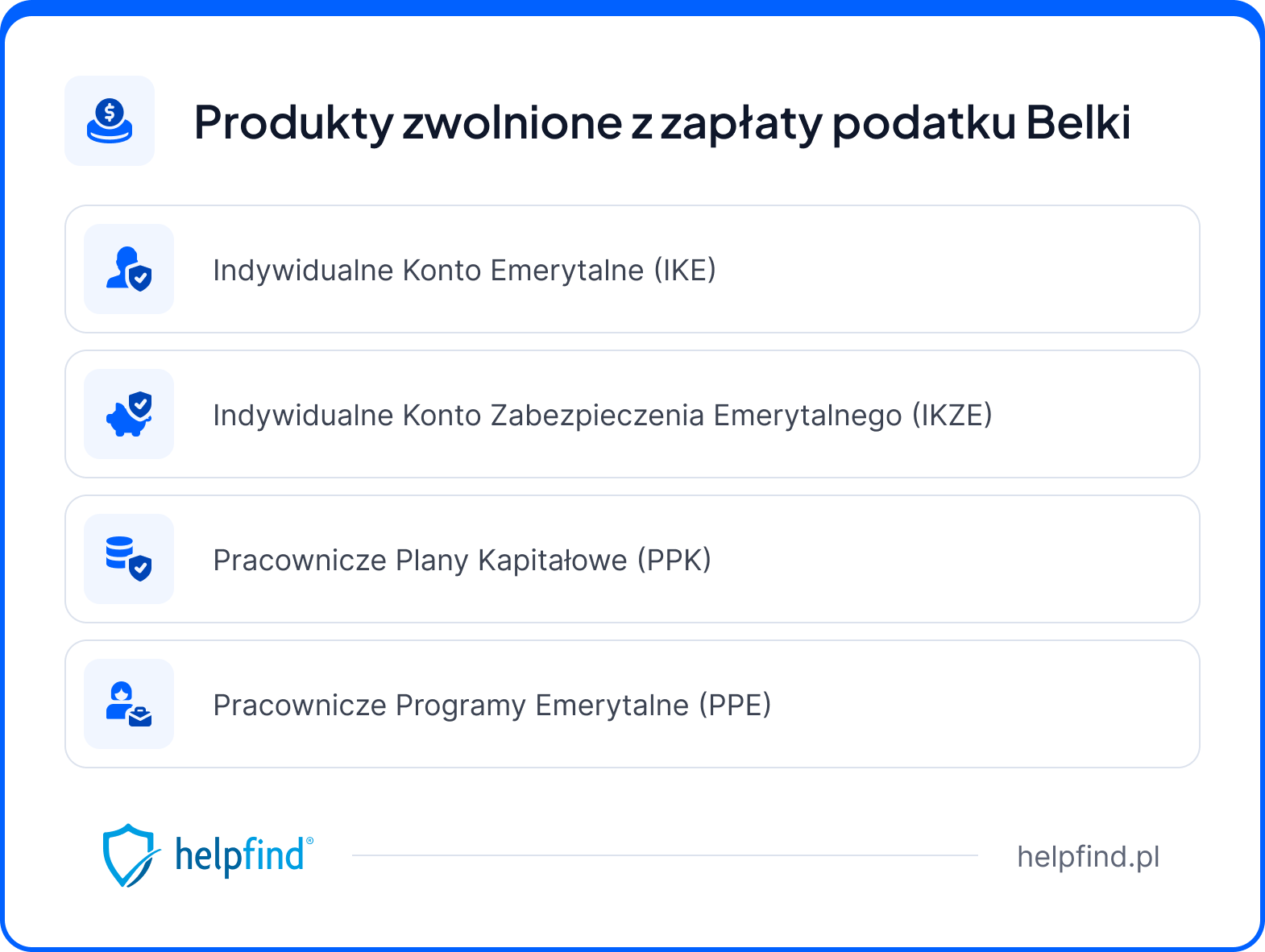 Produkty zwolnione z zapłaty podatku Belki

Indywidualne Konto Emerytalne (IKE)

Indywidualne Konto Zabezpieczenia Emerytalnego (IKZE)

Pracownicze Plany Kapitałowe (PPK)

Pracownicze Programy Emerytalne (PPE)

helpfind®

helpfind.pl